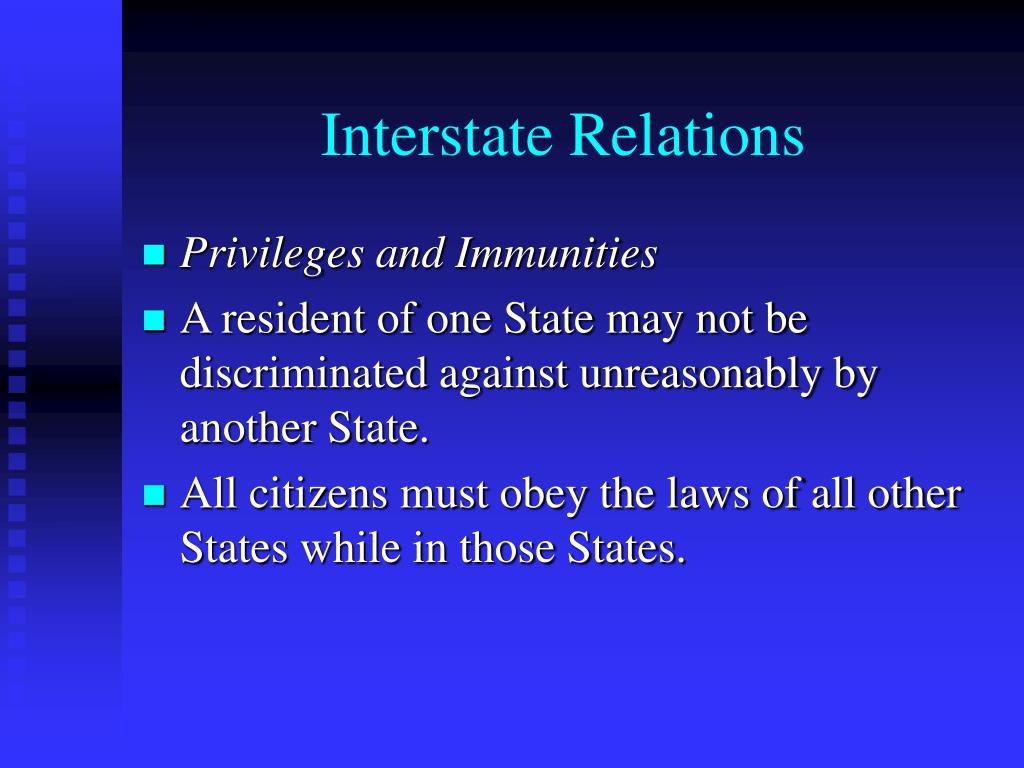 Interstate Relations

- Privileges and Immunities
- A resident of one State may not be discriminated against unreasonably by another State.
- All citizens must obey the laws of all other States while in those States.